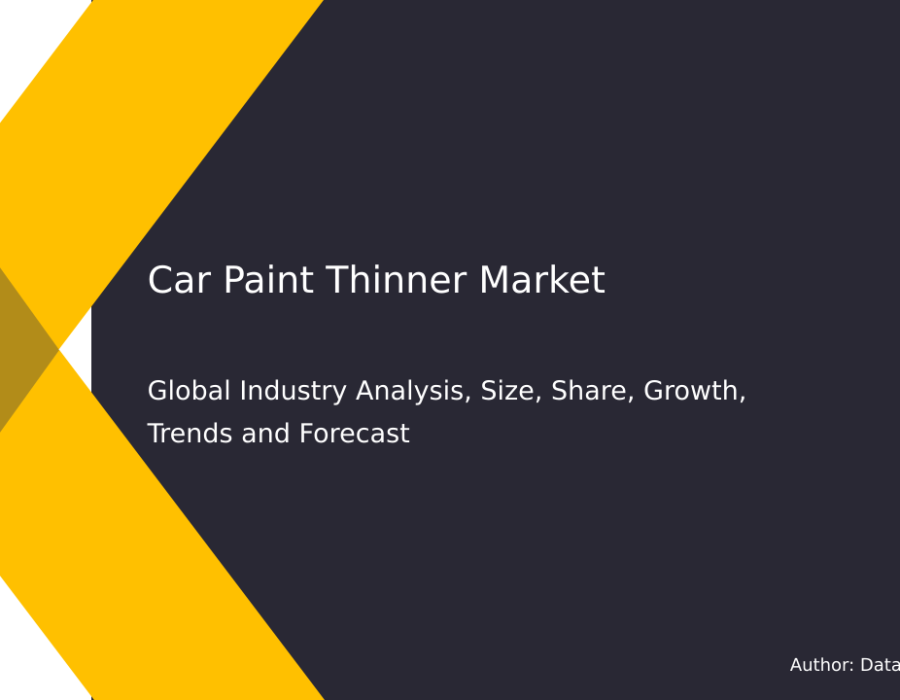 Car Paint Thinner Market

Global Industry Analysis, Size, Share, Growth, Trends and Forecast

Author: Data